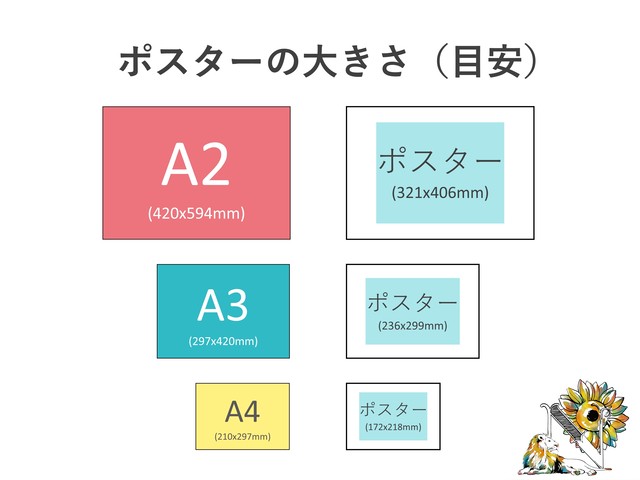 ポスターの大きさ（目安）

A2
(420x594mm)

ポスター
(321x406mm)

A3
(297x420mm)

ポスター
(236x299mm)

A4
(210x297mm)

ポスター
(172x218mm)